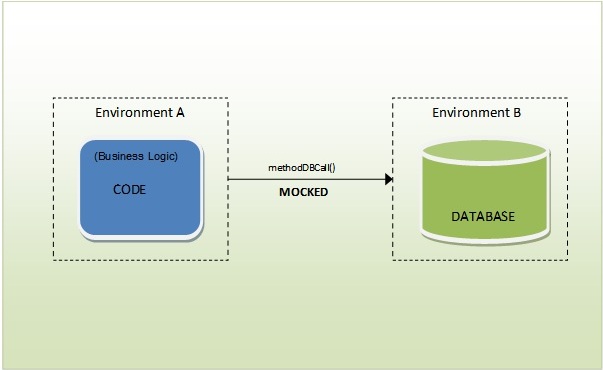 Environment A

(Business Logic)

CODE

methodDBCall()

MOCKED

Environment B

DATABASE